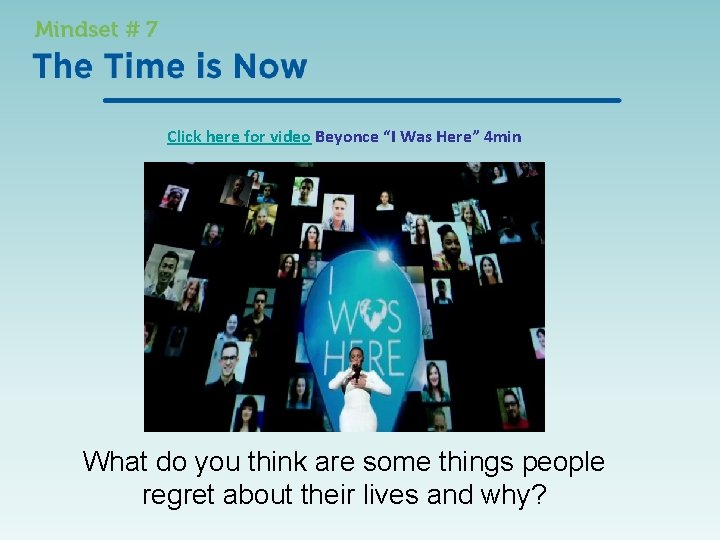 Mindset # 7

The Time is Now

Click here for video Beyonce “I Was Here” 4min

I WAS HERE

What do you think are some things people regret about their lives and why?